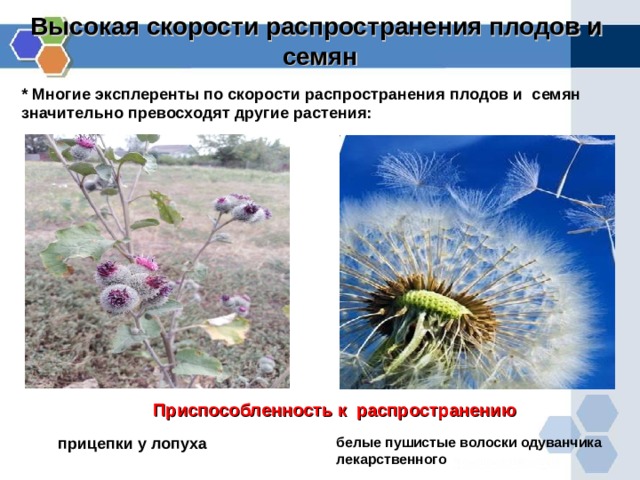 Высокая скорости распространения плодов и семян

* Многие эксплеренты по скорости распространения плодов и семян значительно превосходят другие растения:

Приспособленность к распространению

прицепки у лопуха

белые пушистые волоски одуванчика лекарственного